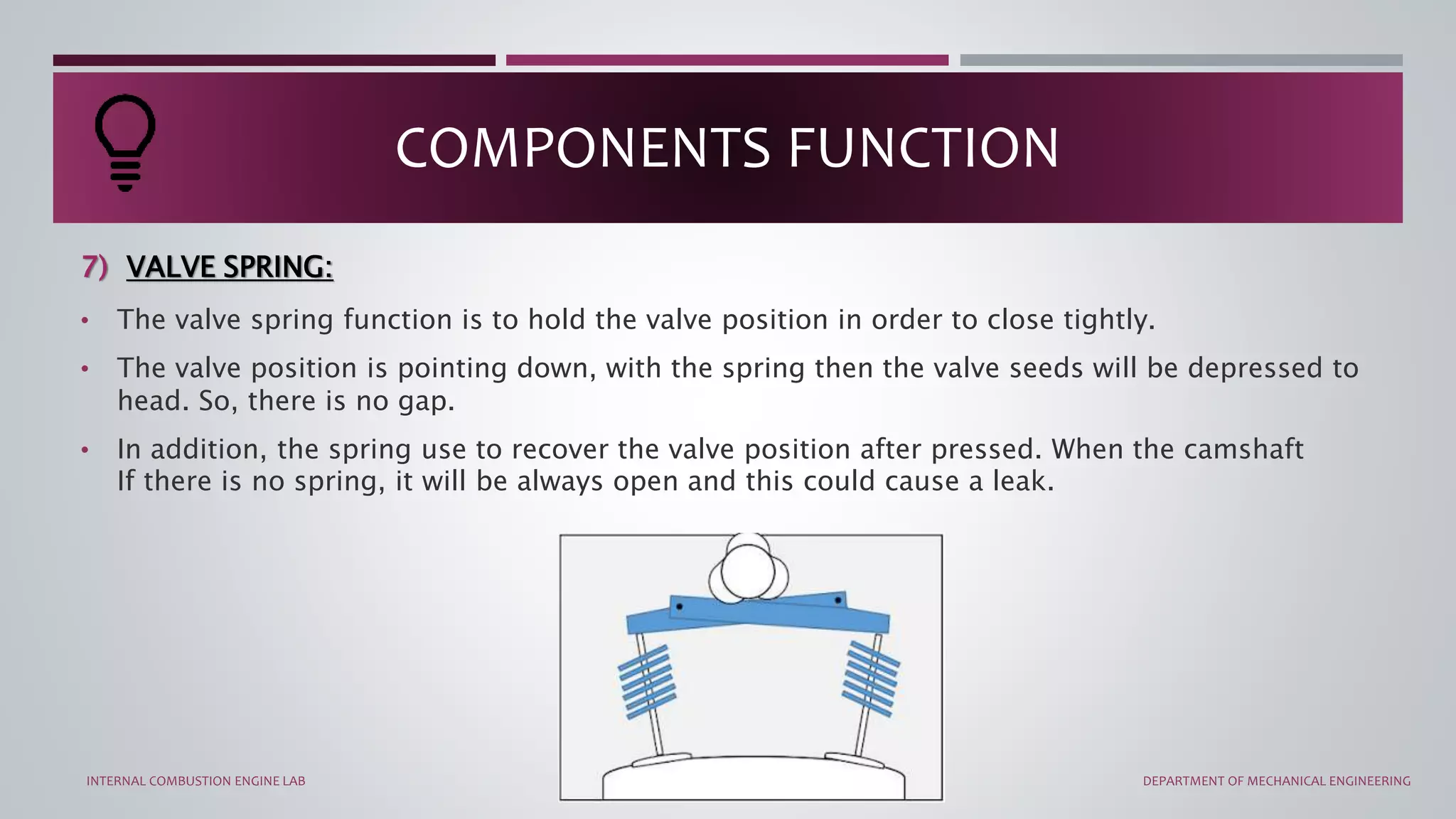 COMPONENTS FUNCTION

7) VALVE SPRING:

• The valve spring function is to hold the valve position in order to close tightly.

• The valve position is pointing down, with the spring then the valve seeds will be depressed to head. So, there is no gap.

• In addition, the spring use to recover the valve position after pressed. When the camshaft If there is no spring, it will be always open and this could cause a leak.

INTERNAL COMBUSTION ENGINE LAB

DEPARTMENT OF MECHANICAL ENGINEERING